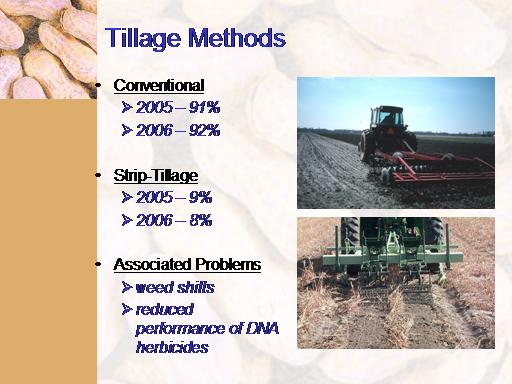 Tillage Methods

• Conventional
 ➢ 2005 – 91%
 ➢ 2006 – 92%

• Strip-Tillage
 ➢ 2005 – 9%
 ➢ 2006 – 8%

• Associated Problems
 ➢ weed shifts
 ➢ reduced performance of DNA herbicides